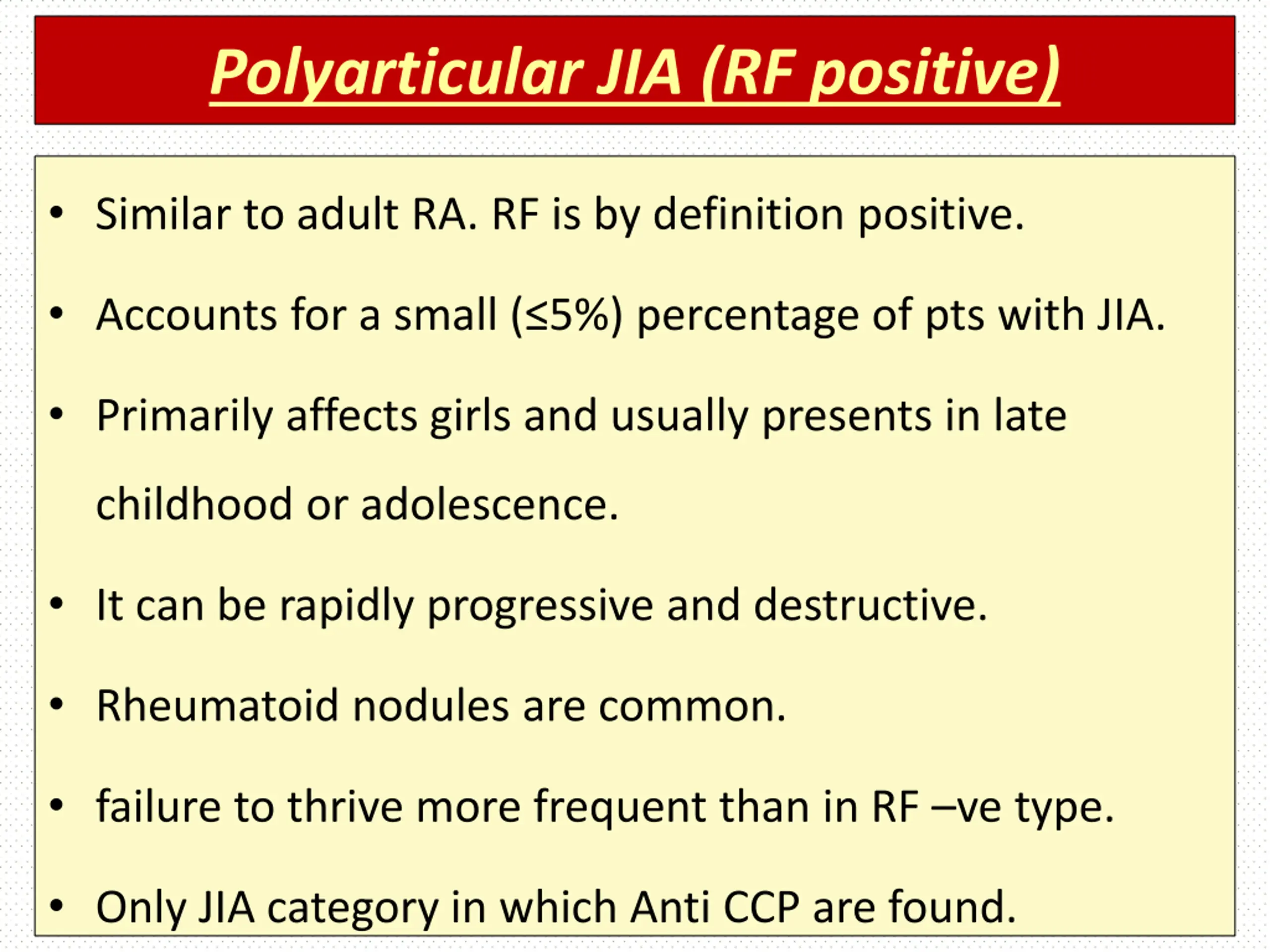 Polyarticular JIA (RF positive)

• Similar to adult RA. RF is by definition positive.

• Accounts for a small (≤5%) percentage of pts with JIA.

• Primarily affects girls and usually presents in late childhood or adolescence.

• It can be rapidly progressive and destructive.

• Rheumatoid nodules are common.

• failure to thrive more frequent than in RF –ve type.

• Only JIA category in which Anti CCP are found.